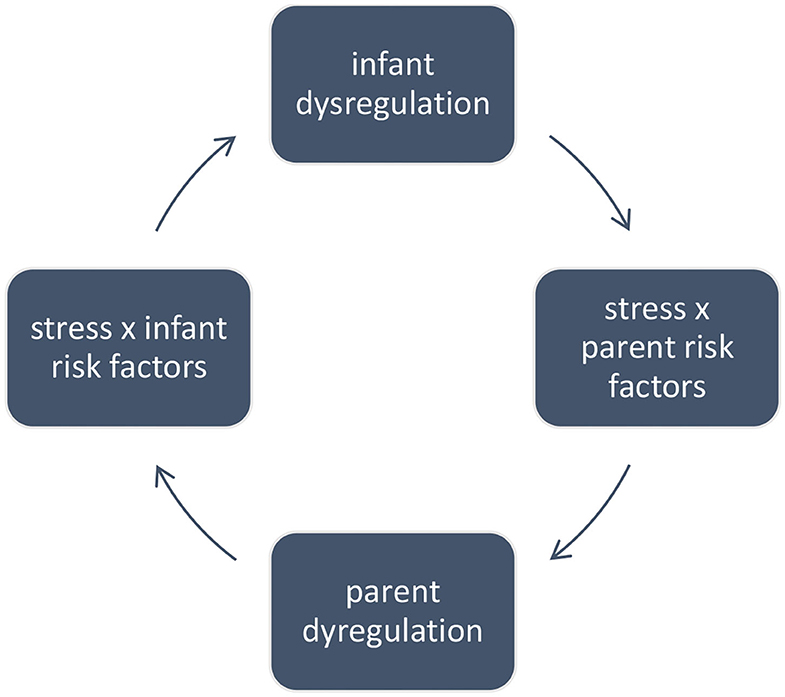 infant dysregulation

stress x parent risk factors

parent dyregulation

stress x infant risk factors